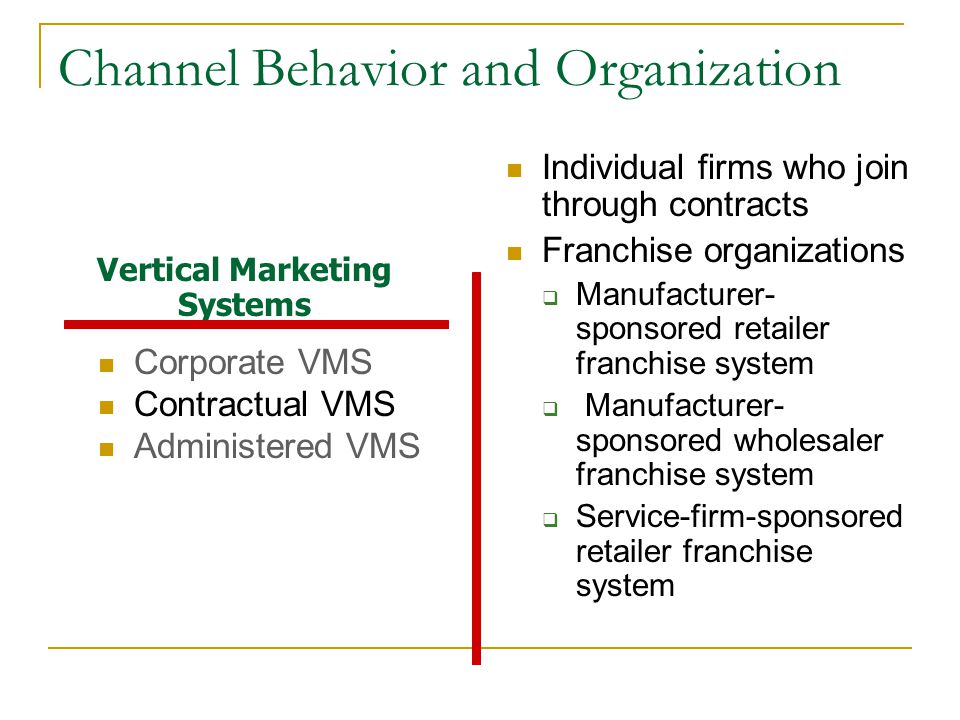 Channel Behavior and Organization

Vertical Marketing Systems

- Corporate VMS
- Contractual VMS
- Administered VMS

- Individual firms who join through contracts
- Franchise organizations
  - Manufacturer-sponsored retailer franchise system
  - Manufacturer-sponsored wholesaler franchise system
  - Service-firm-sponsored retailer franchise system